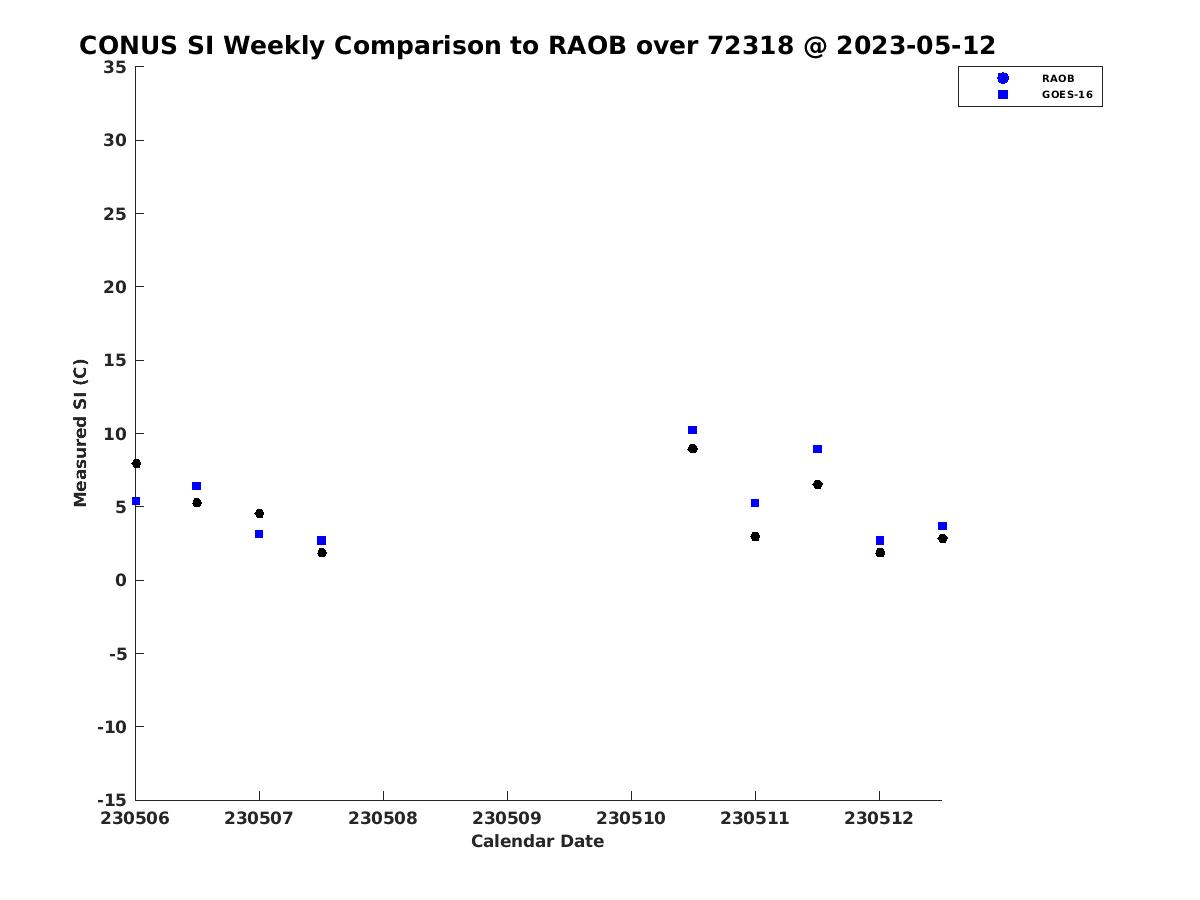 CONUS SI Weekly Comparison to RAOB over 72318 @ 2023-05-12

RAOB
GOES-16

Measured SI (C)

35
30
25
20
15
10
5
0
-5
-10
-15

230506 230507 230508 230509 230510 230511 230512

Calendar Date